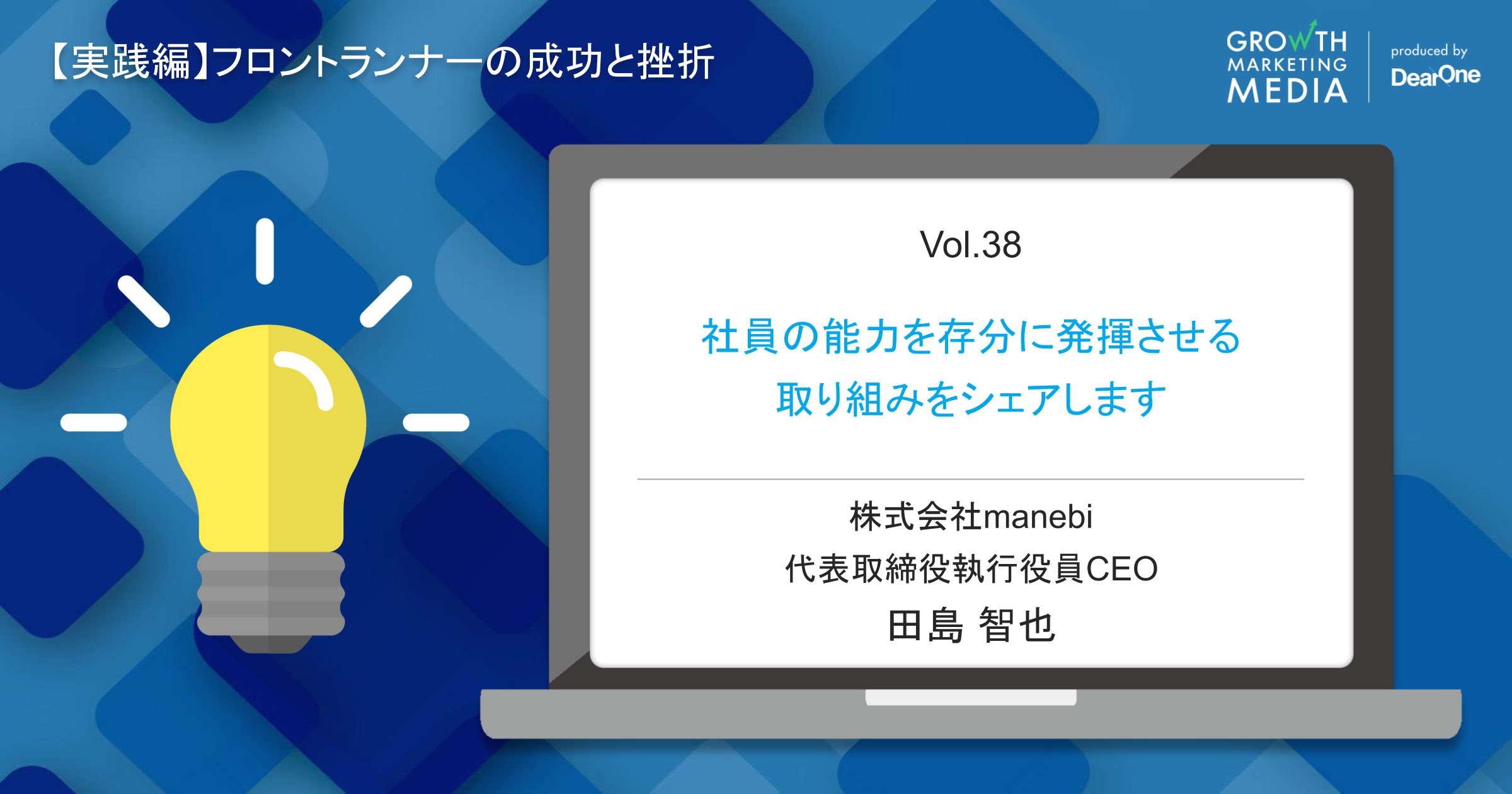 【実践編】フロントランナーの成功と挫折

GROWTH MARKETING MEDIA

produced by DearOne

Vol.38

社員の能力を存分に発揮させる
取り組みをシェアします

株式会社manebi
代表取締役執行役員CEO
田島 智也